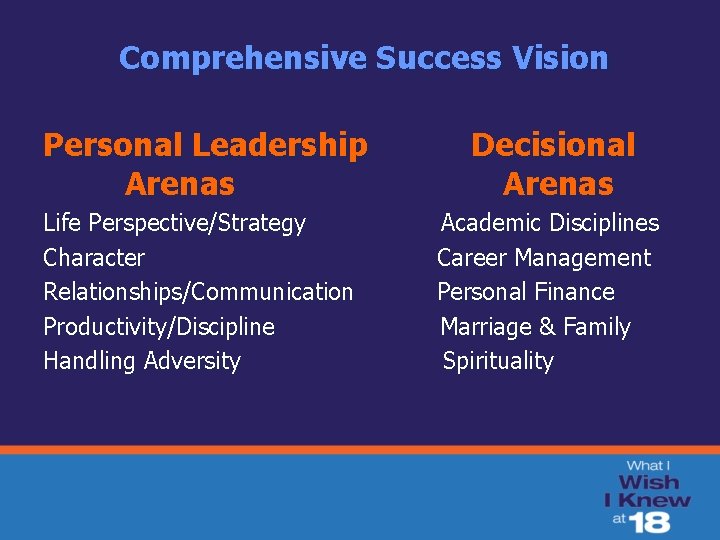 Comprehensive Success Vision

Personal Leadership Arenas

Life Perspective/Strategy
Character
Relationships/Communication
Productivity/Discipline
Handling Adversity

Decisional Arenas

Academic Disciplines
Career Management
Personal Finance
Marriage & Family
Spirituality

What I Wish I Knew at 18